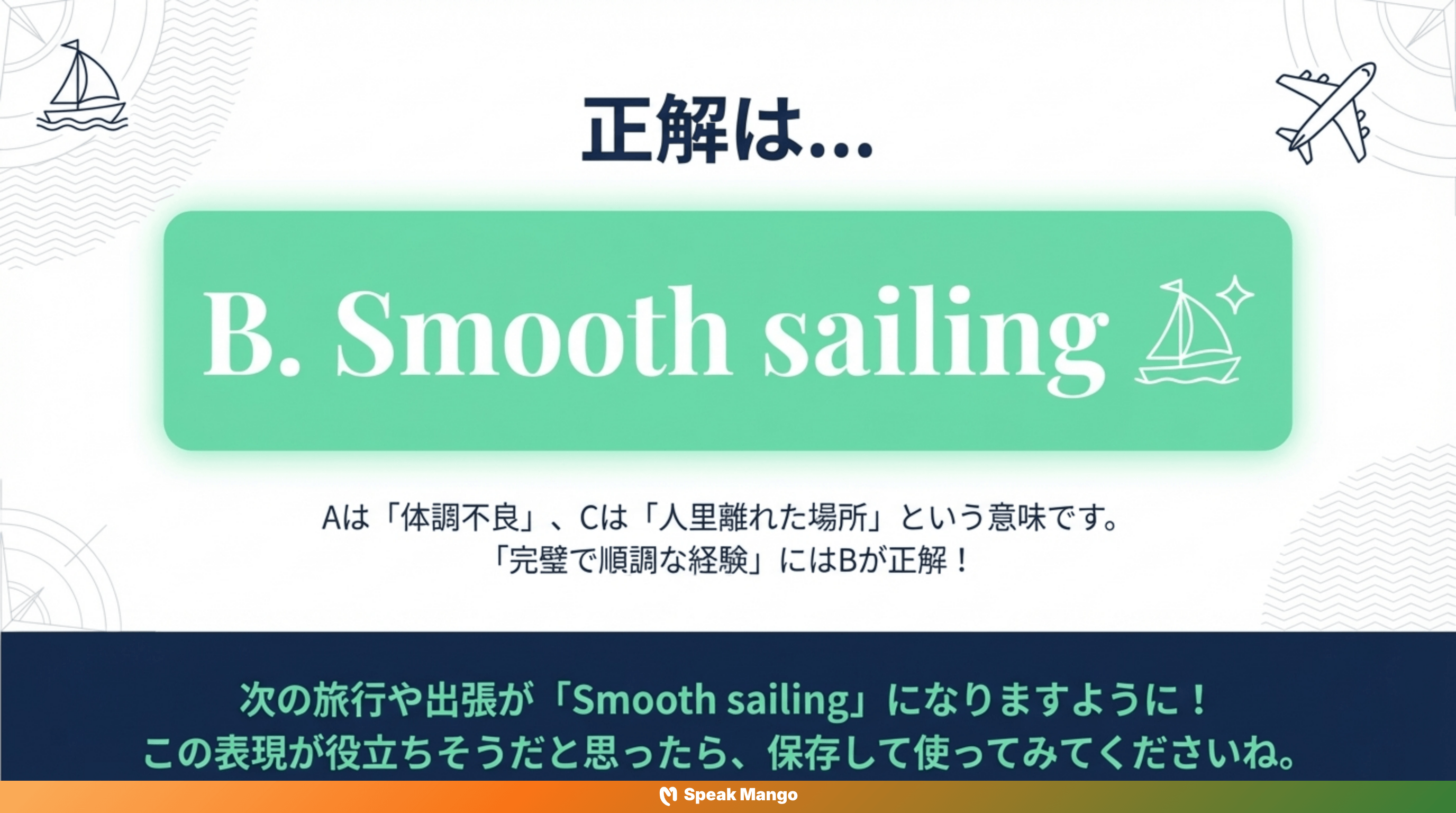 正解は...

B. Smooth sailing

Aは「体調不良」、Cは「人里離れた場所」という意味です。
「完璧で順調な経験」にはBが正解！

次の旅行や出張が「Smooth sailing」になりますように！
この表現が役立ちそうだと思ったら、保存して使ってみてくださいね。

Speak Mango